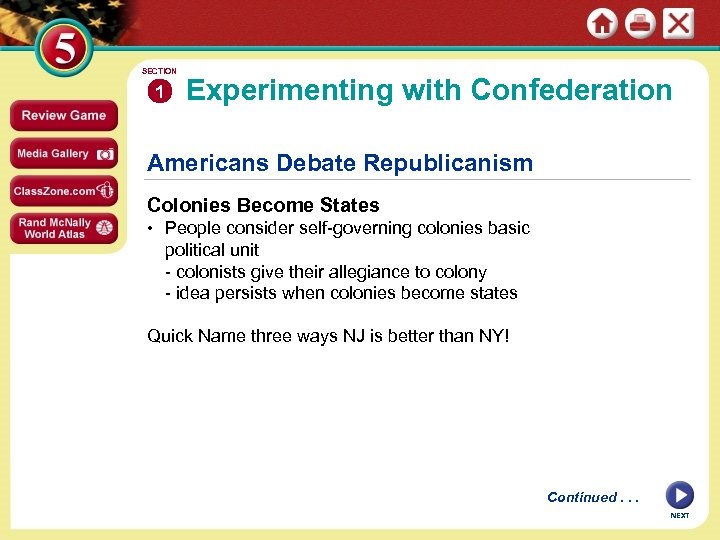 5

Review Game

Media Gallery

ClassZone.com

Rand McNally World Atlas

SECTION 1 Experimenting with Confederation

Americans Debate Republicanism

Colonies Become States
• People consider self-governing colonies basic political unit
- colonists give their allegiance to colony
- idea persists when colonies become states

Quick Name three ways NJ is better than NY!

Continued . . .

NEXT